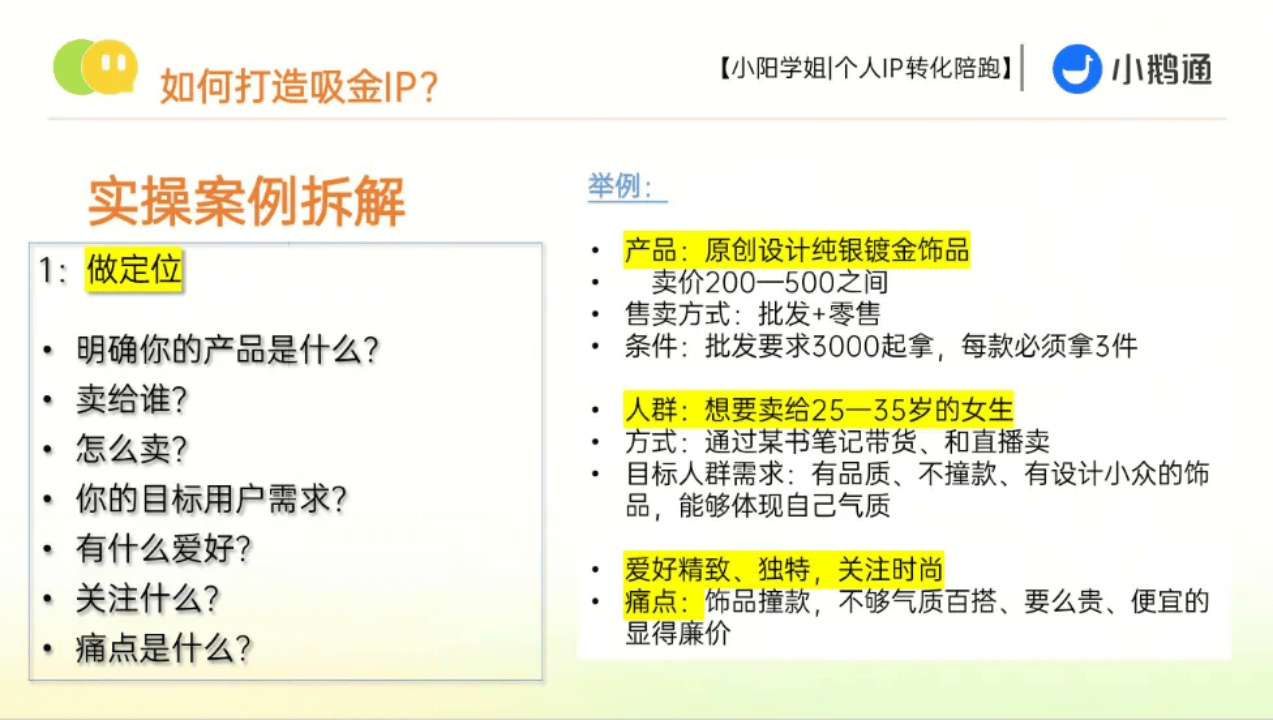 如何打造吸金IP?

【小阳学姐|个人IP转化陪跑】

小鹅通

实操案例拆解

1：做定位

• 明确你的产品是什么?
• 卖给谁?
• 怎么卖?
• 你的目标用户需求?
• 有什么爱好?
• 关注什么?
• 痛点是什么?

举例：

• 产品：原创设计纯银镀金饰品
• 卖价200—500之间
• 售卖方式：批发+零售
• 条件：批发要求3000起拿，每款必须拿3件

• 人群：想要卖给25—35岁的女生
• 方式：通过某书笔记带货、和直播卖
• 目标人群需求：有品质、不撞款、有设计小众的饰品，能够体现自己气质

• 爱好精致、独特，关注时尚
• 痛点：饰品撞款，不够气质百搭、要么贵、便宜的显得廉价